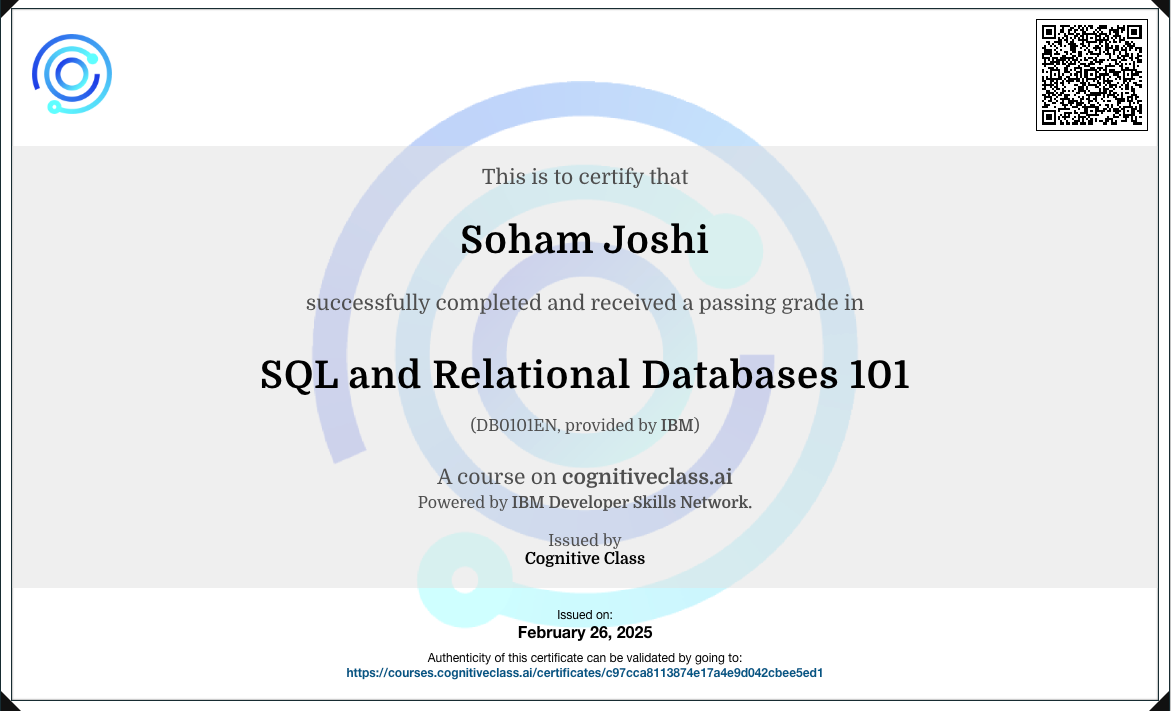 This is to certify that

Soham Joshi

successfully completed and received a passing grade in

SQL and Relational Databases 101

(DB0101EN, provided by IBM)

A course on cognitiveclass.ai
Powered by IBM Developer Skills Network.

Issued by
Cognitive Class

Issued on:
February 26, 2025

Authenticity of this certificate can be validated by going to:
https://courses.cognitiveclass.ai/certificates/c97cca8113874e17a4e9d042cbee5ed1